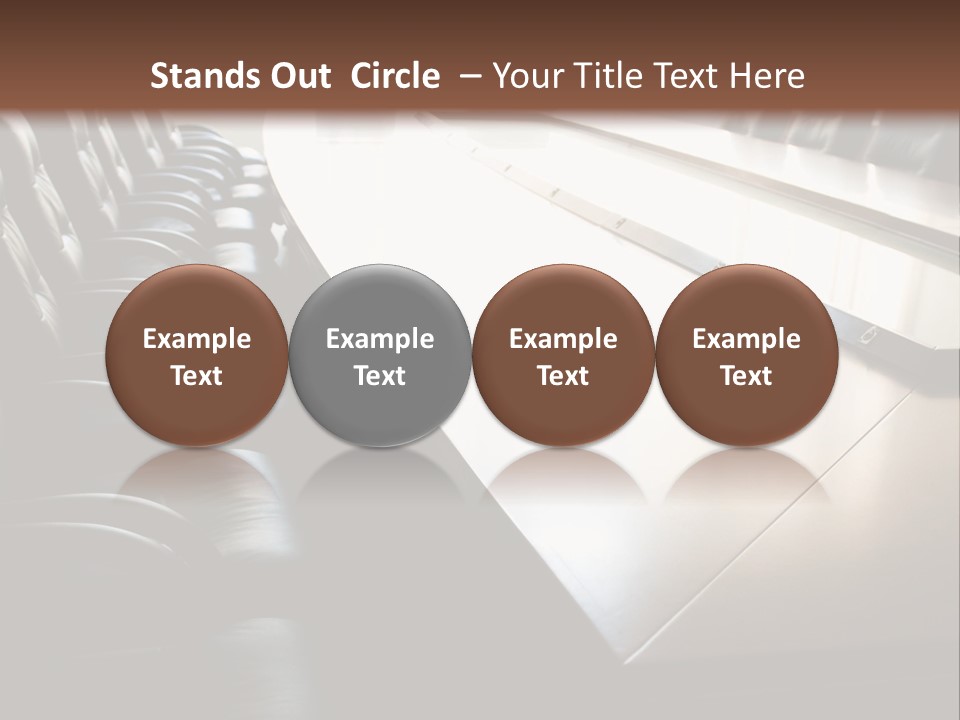 Stands Out Circle – Your Title Text Here

Example Text

Example Text

Example Text

Example Text